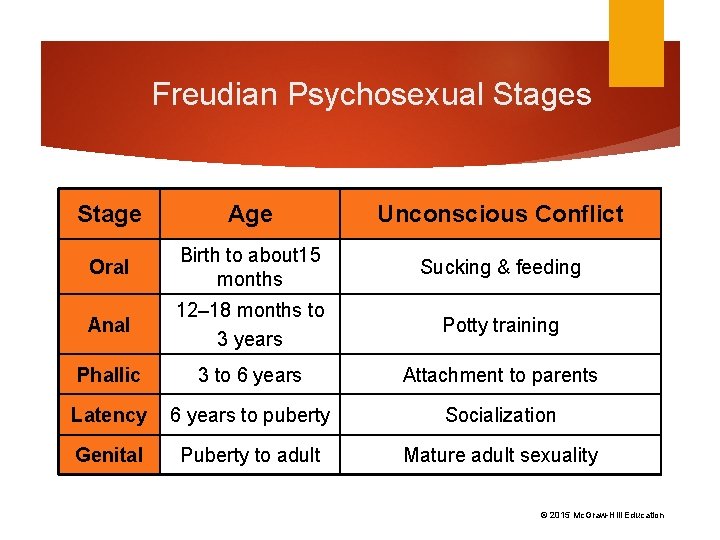 Freudian Psychosexual Stages

| Stage | Age | Unconscious Conflict |
|---|---|---|
| Oral | Birth to about15 months | Sucking & feeding |
| Anal | 12–18 months to 3 years | Potty training |
| Phallic | 3 to 6 years | Attachment to parents |
| Latency | 6 years to puberty | Socialization |
| Genital | Puberty to adult | Mature adult sexuality |

© 2015 McGraw-Hill Education